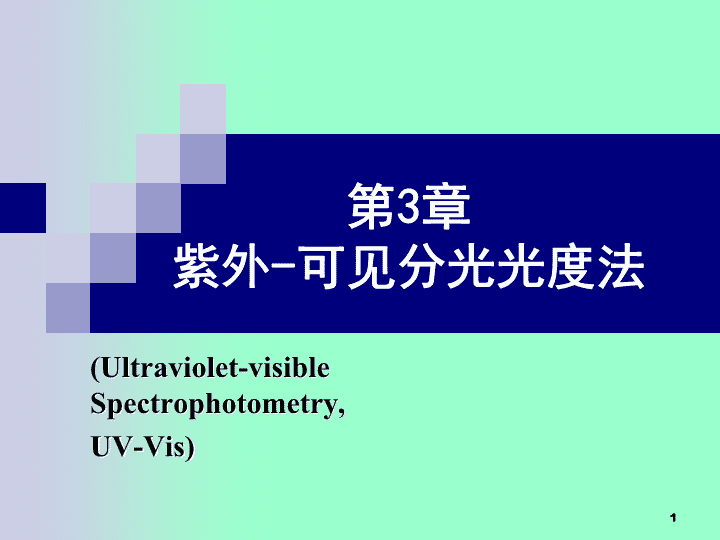 第3章
紫外-可见分光光度法

(Ultraviolet-visible Spectrophotometry,
UV-Vis)

1